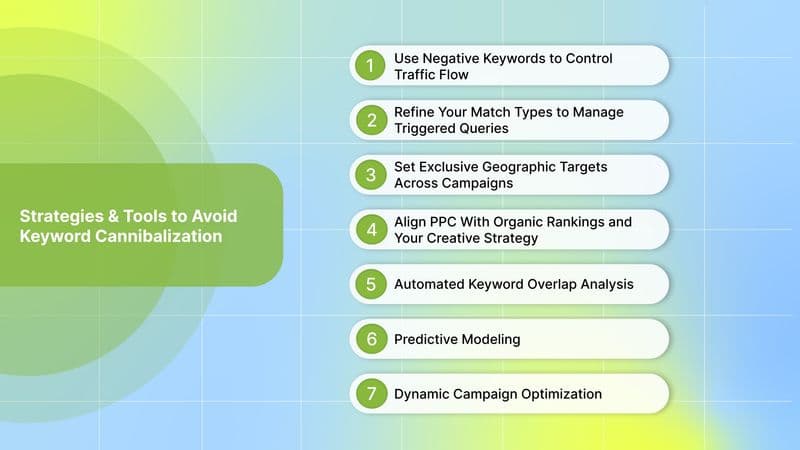 Strategies & Tools to Avoid Keyword Cannibalization

1 Use Negative Keywords to Control Traffic Flow

2 Refine Your Match Types to Manage Triggered Queries

3 Set Exclusive Geographic Targets Across Campaigns

4 Align PPC With Organic Rankings and Your Creative Strategy

5 Automated Keyword Overlap Analysis

6 Predictive Modeling

7 Dynamic Campaign Optimization